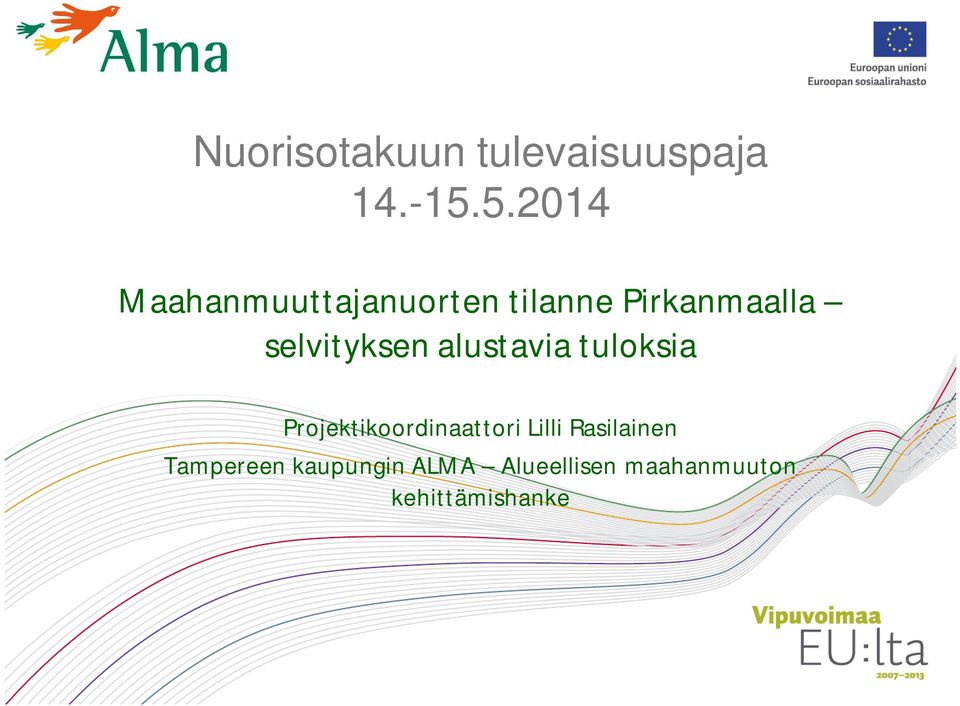 Alma

Euroopan unioni
Euroopan sosiaalirahasto

Nuorisotakuun tulevaisuuspaja
14.-15.5.2014

Maahanmuuttajanuorten tilanne Pirkanmaalla – selvityksen alustavia tuloksia

Projektikoordinaattori Lilli Rasilainen
Tampereen kaupungin ALMA – Alueellisen maahanmuuton kehittämishanke

Vipuvoimaa
EU:lta
2007–2013